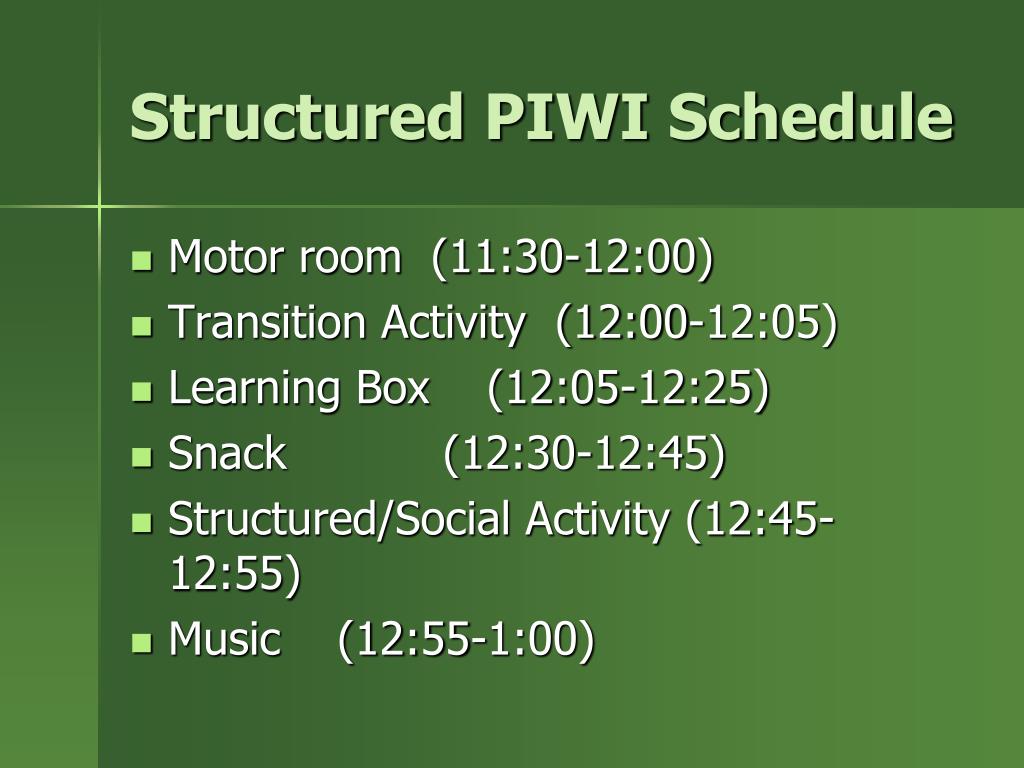 Structured PIWI Schedule

- Motor room (11:30-12:00)
- Transition Activity (12:00-12:05)
- Learning Box (12:05-12:25)
- Snack (12:30-12:45)
- Structured/Social Activity (12:45-12:55)
- Music (12:55-1:00)